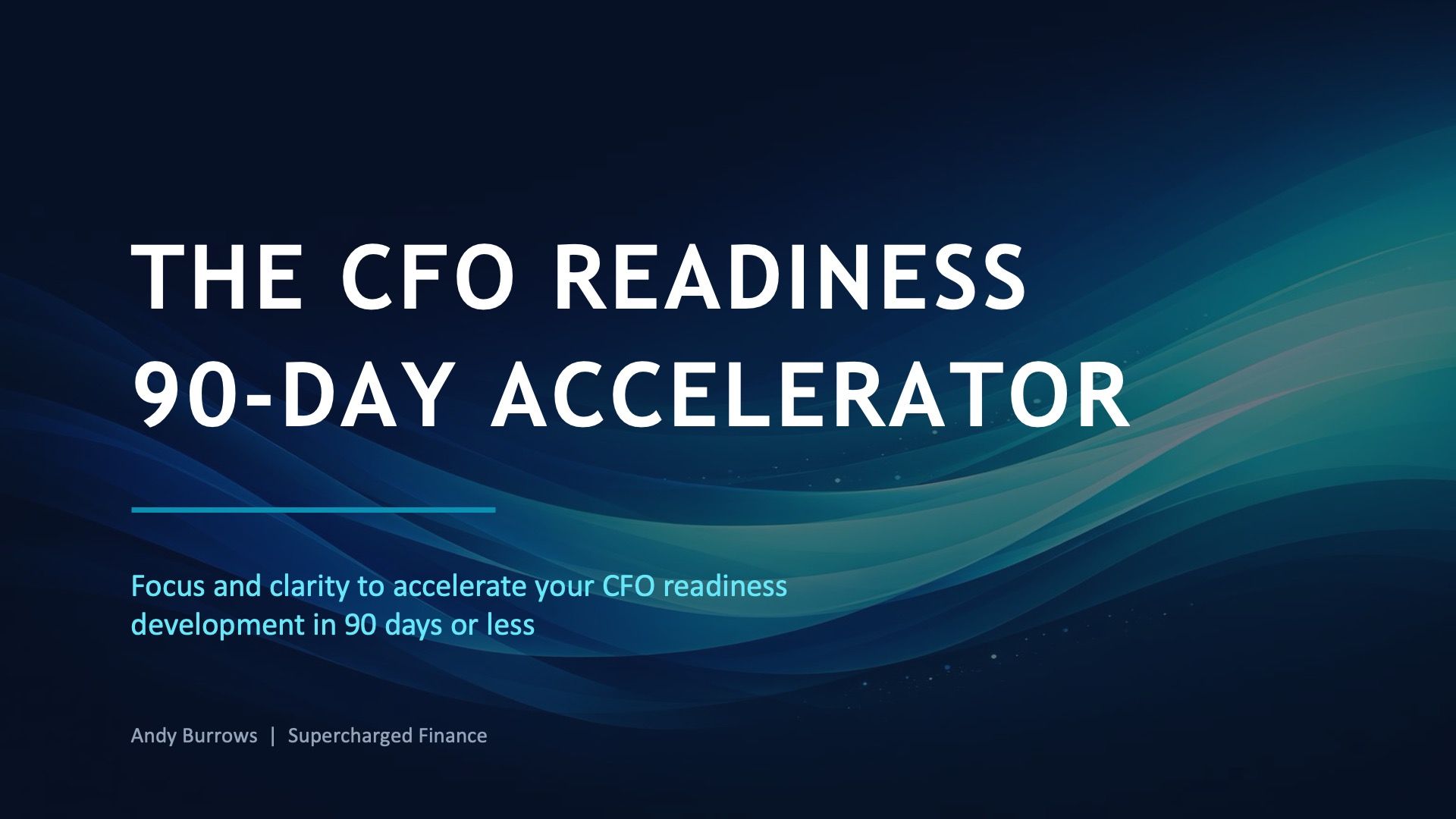 THE CFO READINESS 90-DAY ACCELERATOR

Focus and clarity to accelerate your CFO readiness development in 90 days or less

Andy Burrows | Supercharged Finance